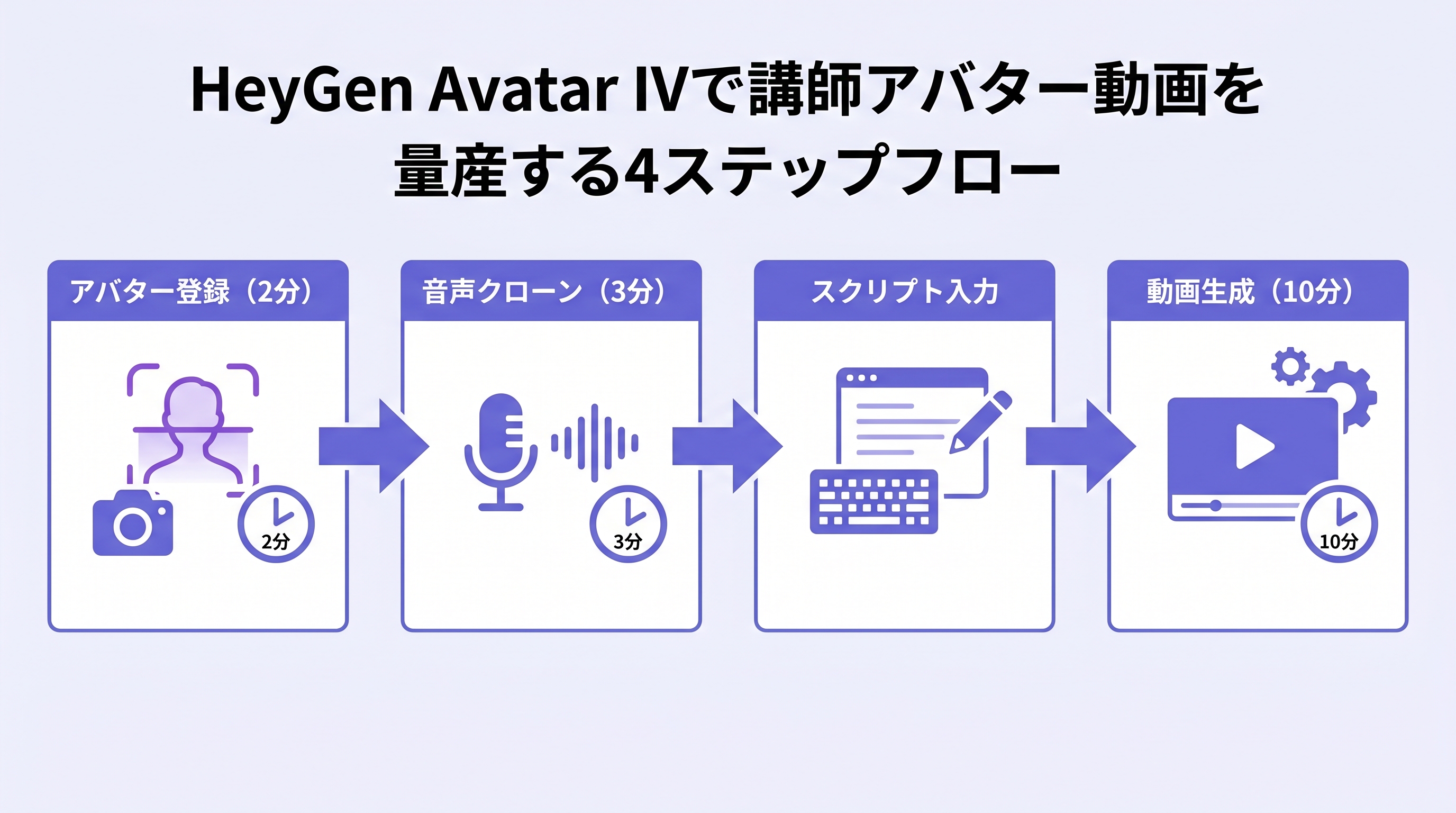 HeyGen Avatar IVで講師アバター動画を量産する4ステップフロー

アバター登録（2分）

2分

音声クローン（3分）

3分

スクリプト入力

動画生成（10分）

10分